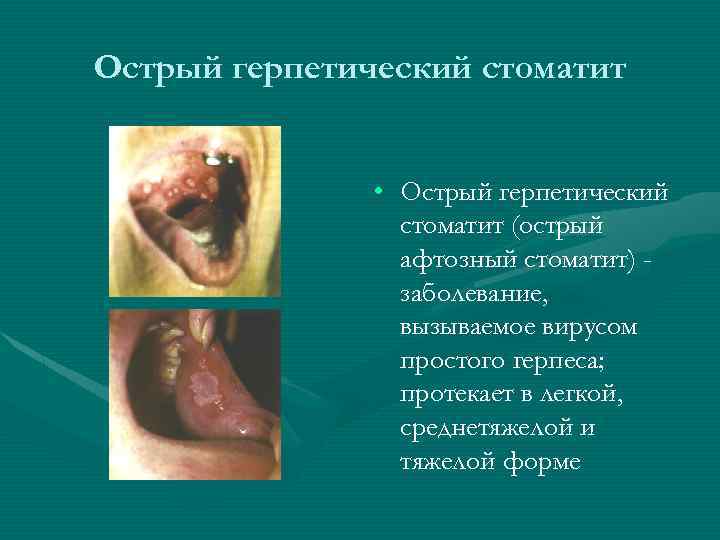 Острый герпетический стоматит

• Острый герпетический стоматит (острый афтозный стоматит) - заболевание, вызываемое вирусом простого герпеса; протекает в легкой, среднетяжелой и тяжелой форме